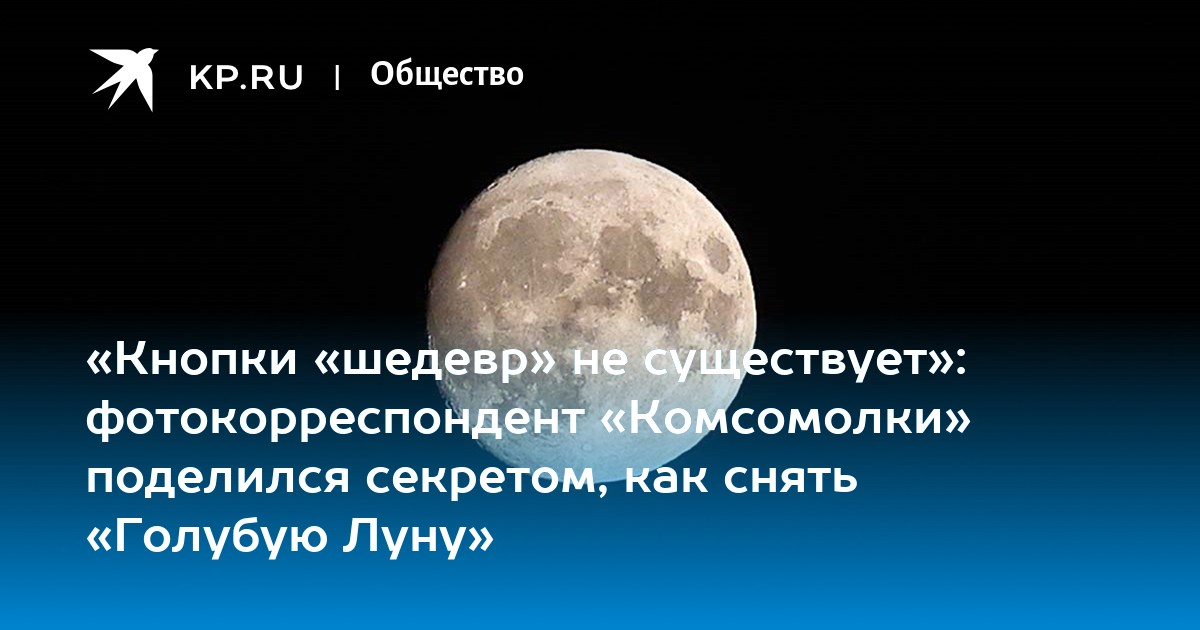 KP.RU | Общество

«Кнопки «шедевр» не существует»: фотокорреспондент «Комсомолки» поделился секретом, как снять «Голубую Луну»